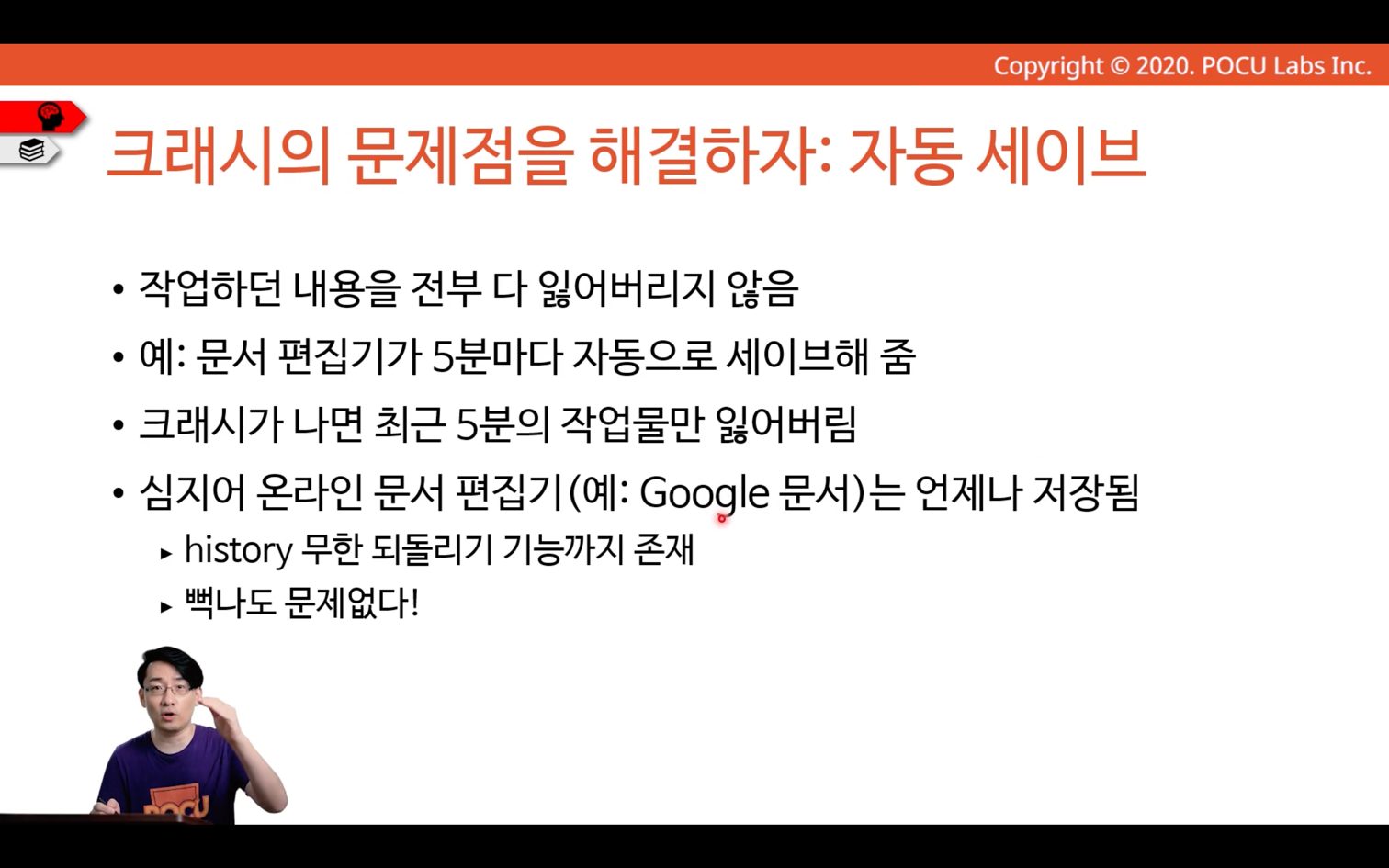 Copyright © 2020. POCU Labs Inc.

크래시의 문제점을 해결하자: 자동 세이브

• 작업하던 내용을 전부 다 잃어버리지 않음
• 예: 문서 편집기가 5분마다 자동으로 세이브해 줌
• 크래시가 나면 최근 5분의 작업물만 잃어버림
• 심지어 온라인 문서 편집기(예: Google 문서)는 언제나 저장됨
▸ history 무한 되돌리기 기능까지 존재
▸ 뻑나도 문제없다!

POCU